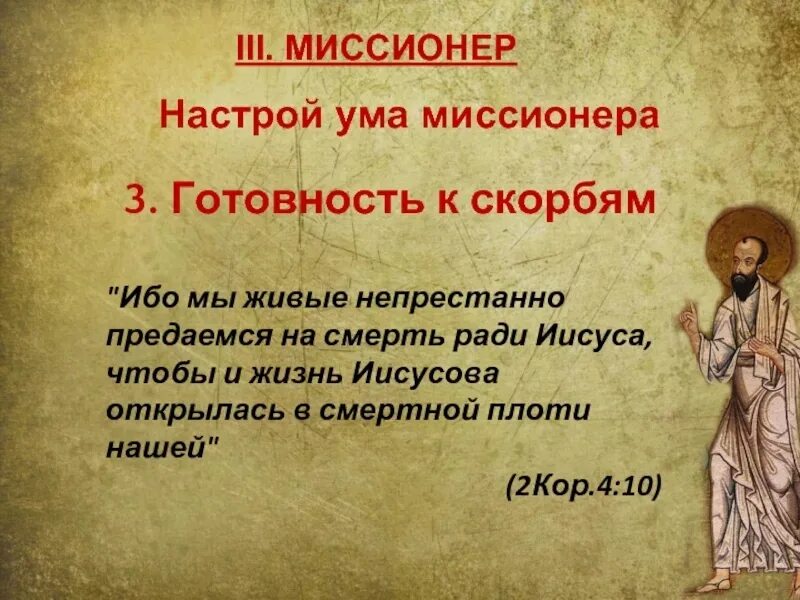 III. МИССИОНЕР

Настрой ума миссионера

3. Готовность к скорбям

"Ибо мы живые непрестанно предаемся на смерть ради Иисуса, чтобы и жизнь Иисусова открылась в смертной плоти нашей"

(2Кор.4:10)